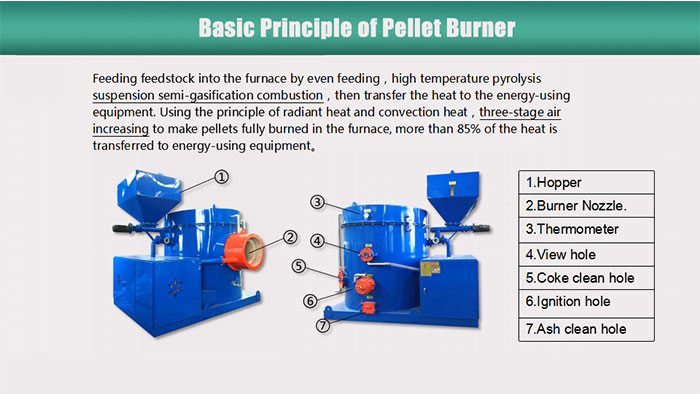 Basic Principle of Pellet Burner

Feeding feedstock into the furnace by even feeding , high temperature pyrolysis suspension semi-gasification combustion , then transfer the heat to the energy-using equipment. Using the principle of radiant heat and convection heat , three-stage air increasing to make pellets fully burned in the furnace, more than 85% of the heat is transferred to energy-using equipment。

①
②
③
④
⑤
⑥
⑦

| 1.Hopper |
|---|
| 2.Burner Nozzle. |
| 3.Thermometer |
| 4.View hole |
| 5.Coke clean hole |
| 6.Ignition hole |
| 7.Ash clean hole |